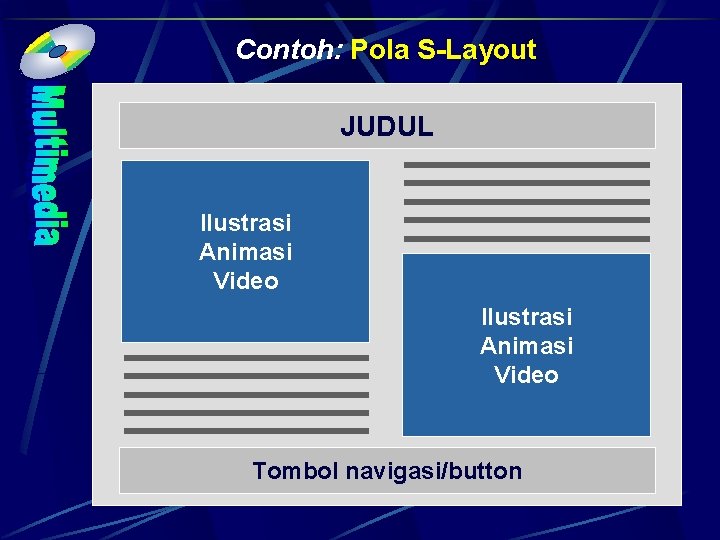 Multimedia

Contoh: Pola S-Layout

JUDUL

Ilustrasi
Animasi
Video

Ilustrasi
Animasi
Video

Tombol navigasi/button